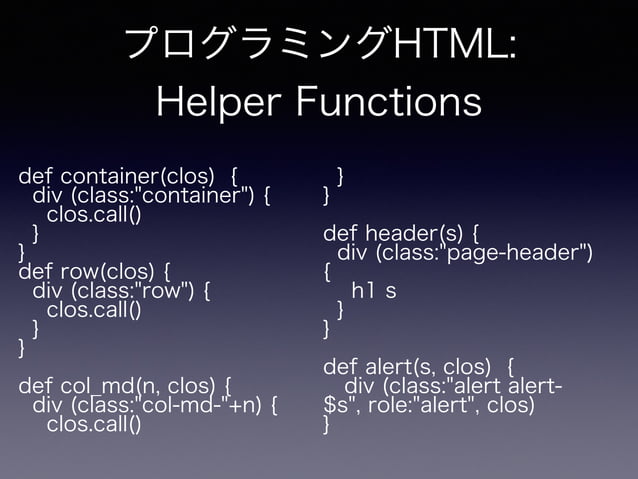 プログラミングHTML:
Helper Functions

def container(clos) {
  div (class:"container") {
    clos.call()
  }
}
def row(clos) {
  div (class:"row") {
    clos.call()
  }
}

def col_md(n, clos) {
  div (class:"col-md-"+n) {
    clos.call()

  }
}

def header(s) {
  div (class:"page-header")
{
    h1 s
  }
}

def alert(s, clos) {
   div (class:"alert alert-$s", role:"alert", clos)
}